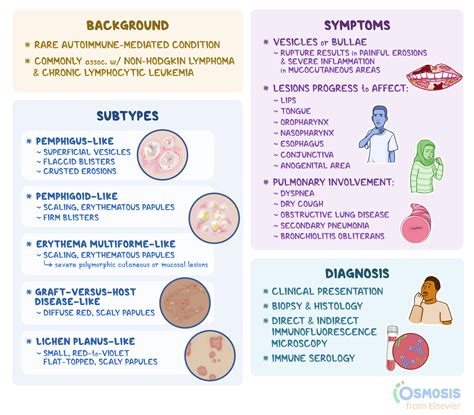 BACKGROUND

* RARE AUTOIMMUNE-MEDIATED CONDITION
* COMMONLY assoc. w/ NON-HODGKIN LYMPHOMA & CHRONIC LYMPHOCYTIC LEUKEMIA

SUBTYPES

* PEMPHIGUS-LIKE
~ SUPERFICIAL VESICLES
~ FLACCID BLISTERS
~ CRUSTED EROSIONS

* PEMPHIGOID-LIKE
~ SCALING, ERYTHEMATOUS PAPULES
~ FIRM BLISTERS

* ERYTHEMA MULTIFORME-LIKE
~ SCALING, ERYTHEMATOUS PAPULES
↳ severe polymorphic cutaneous or mucosal lesions

* GRAFT-VERSUS-HOST DISEASE-LIKE
~ DIFFUSE RED, SCALY PAPULES

* LICHEN PLANUS-LIKE
~ SMALL, RED-to-VIOLET FLAT-TOPPED, SCALY PAPULES

SYMPTOMS

* VESICLES or BULLAE
~ RUPTURE RESULTS in PAINFUL EROSIONS & SEVERE INFLAMMATION in MUCOCUTANEOUS AREAS

* LESIONS PROGRESS to AFFECT:
~ LIPS
~ TONGUE
~ OROPHARYNX
~ NASOPHARYNX
~ ESOPHAGUS
~ CONJUNCTIVA
~ ANOGENITAL AREA

* PULMONARY INVOLVEMENT:
~ DYSPNEA
~ DRY COUGH
~ OBSTRUCTIVE LUNG DISEASE
~ SECONDARY PNEUMONIA
~ BRONCHIOLITIS OBLITERANS

DIAGNOSIS

* CLINICAL PRESENTATION
* BIOPSY & HISTOLOGY
* DIRECT & INDIRECT IMMUNOFLUORESCENCE MICROSCOPY
* IMMUNE SEROLOGY

OSMOSIS
from Elsevier